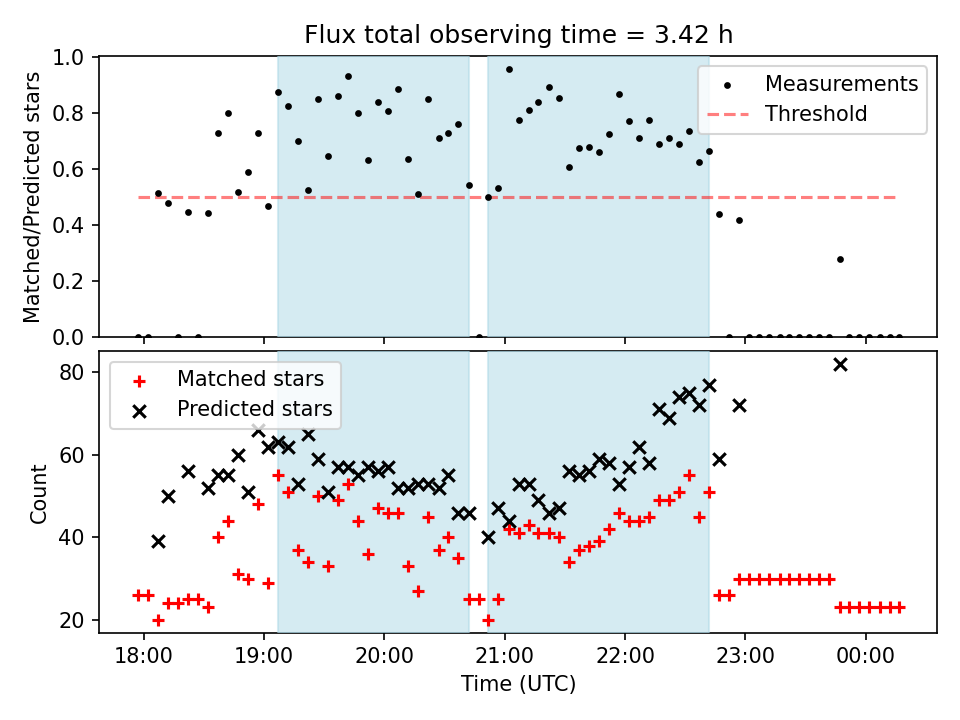 Flux total observing time = 3.42 h

Matched/Predicted stars

1.0
0.8
0.6
0.4
0.2
0.0

Measurements
Threshold

Count

80
60
40
20

Matched stars
Predicted stars

18:00
19:00
20:00
21:00
22:00
23:00
00:00

Time (UTC)